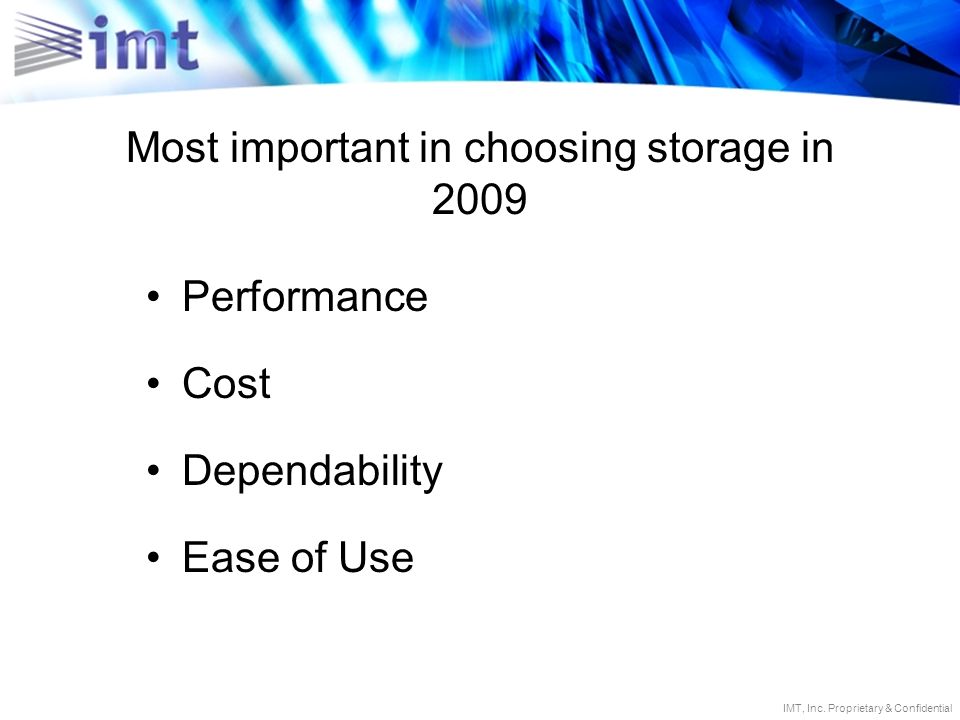 imt

Most important in choosing storage in 2009

• Performance

• Cost

• Dependability

• Ease of Use

IMT, Inc. Proprietary & Confidential